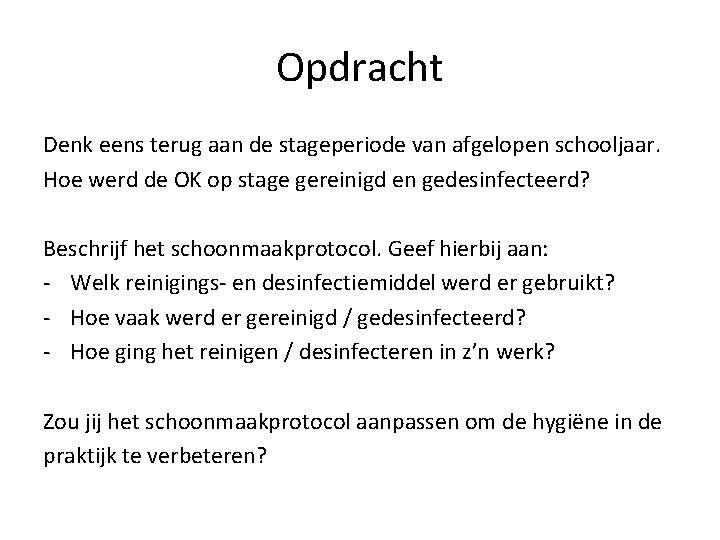 Opdracht

Denk eens terug aan de stageperiode van afgelopen schooljaar. Hoe werd de OK op stage gereinigd en gedesinfecteerd?

Beschrijf het schoonmaakprotocol. Geef hierbij aan:
- Welk reinigings- en desinfectiemiddel werd er gebruikt?
- Hoe vaak werd er gereinigd / gedesinfecteerd?
- Hoe ging het reinigen / desinfecteren in z'n werk?

Zou jij het schoonmaakprotocol aanpassen om de hygiëne in de praktijk te verbeteren?